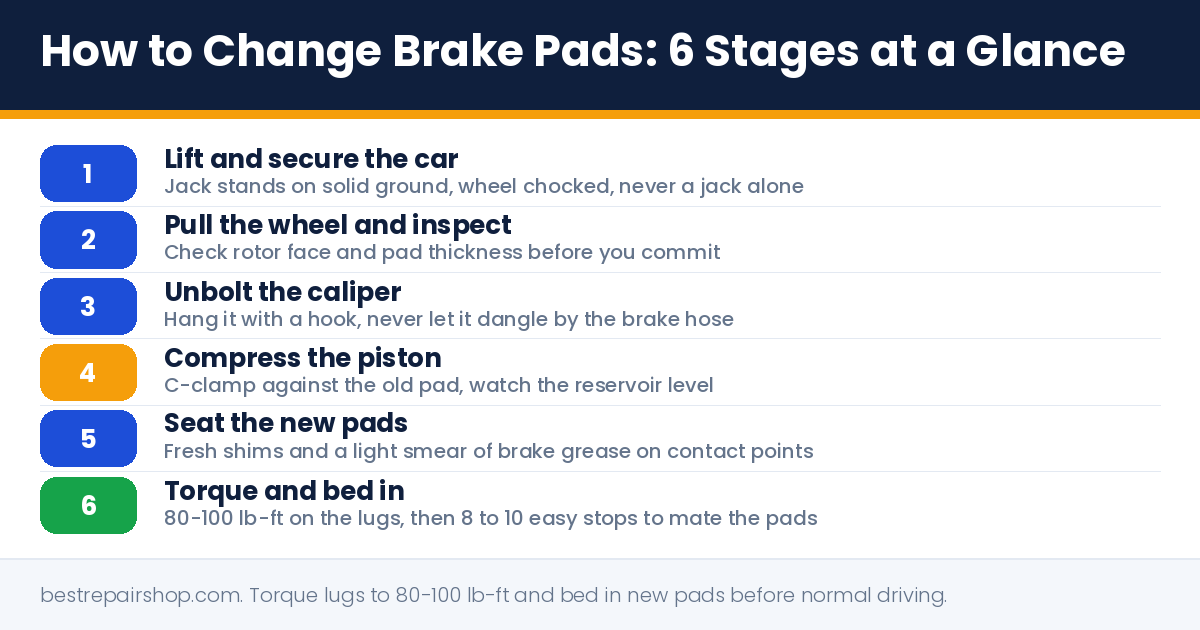 How to Change Brake Pads: 6 Stages at a Glance

1
Lift and secure the car
Jack stands on solid ground, wheel chocked, never a jack alone

2
Pull the wheel and inspect
Check rotor face and pad thickness before you commit

3
Unbolt the caliper
Hang it with a hook, never let it dangle by the brake hose

4
Compress the piston
C-clamp against the old pad, watch the reservoir level

5
Seat the new pads
Fresh shims and a light smear of brake grease on contact points

6
Torque and bed in
80-100 lb-ft on the lugs, then 8 to 10 easy stops to mate the pads

bestrepairshop.com. Torque lugs to 80-100 lb-ft and bed in new pads before normal driving.